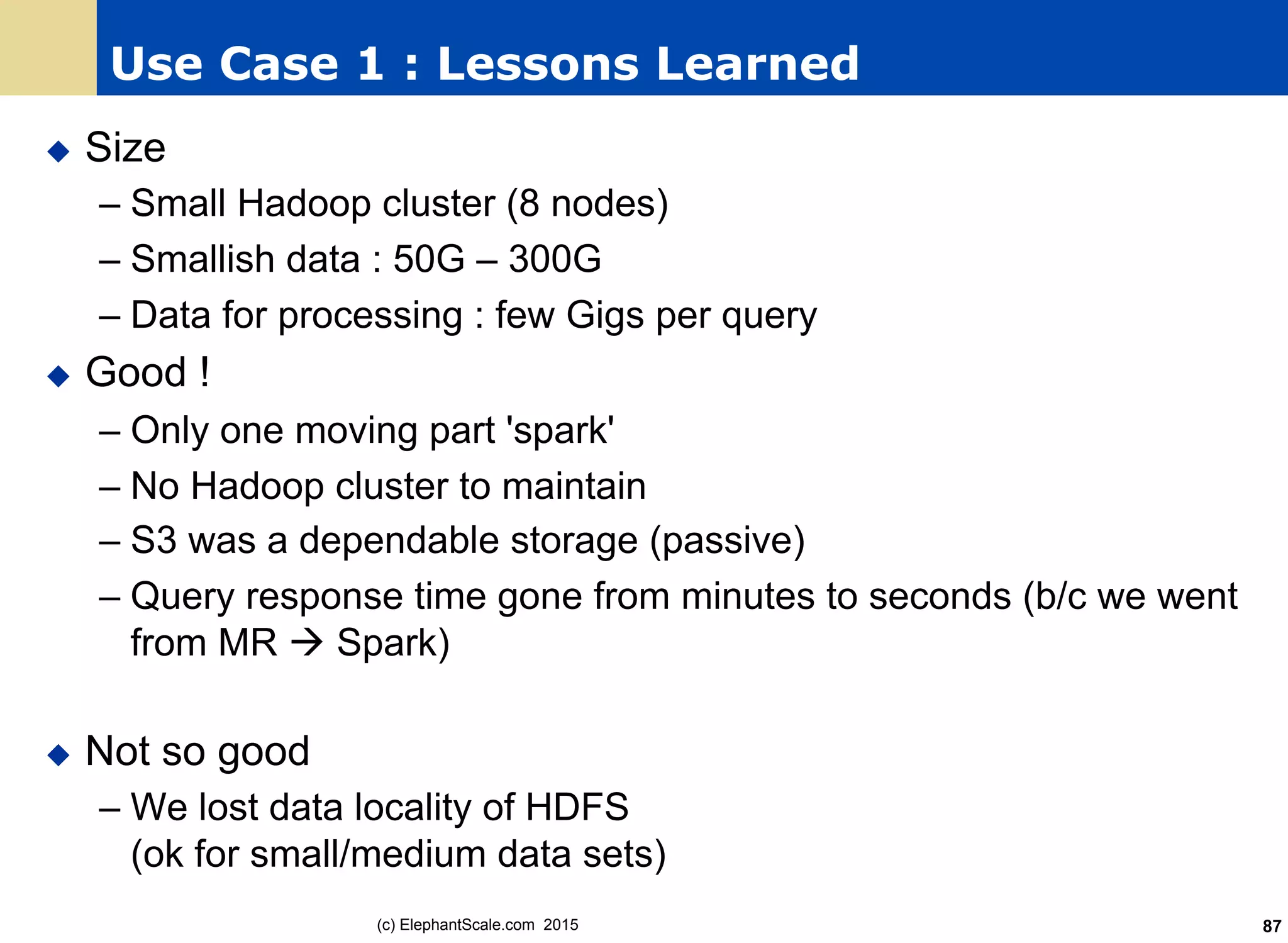 Use Case 1 : Lessons Learned

◆ Size

– Small Hadoop cluster (8 nodes)

– Smallish data : 50G – 300G

– Data for processing : few Gigs per query

◆ Good !

– Only one moving part 'spark'

– No Hadoop cluster to maintain

– S3 was a dependable storage (passive)

– Query response time gone from minutes to seconds (b/c we went from MR → Spark)

◆ Not so good

– We lost data locality of HDFS (ok for small/medium data sets)

(c) ElephantScale.com 2015

87